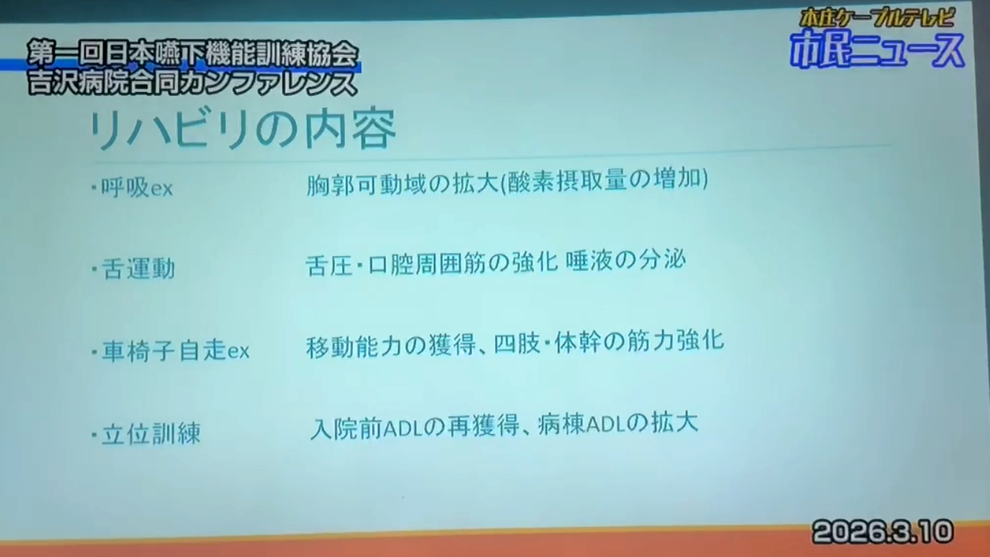 第一回日本嚥下機能訓練協会
吉沢病院合同カンファレンス

本庄ケーブルテレビ
市民ニュース

リハビリの内容

・呼吸ex　胸郭可動域の拡大(酸素摂取量の増加)

・舌運動　舌圧・口腔周囲筋の強化 唾液の分泌

・車椅子自走ex　移動能力の獲得、四肢・体幹の筋力強化

・立位訓練　入院前ADLの再獲得、病棟ADLの拡大

2026.3.10